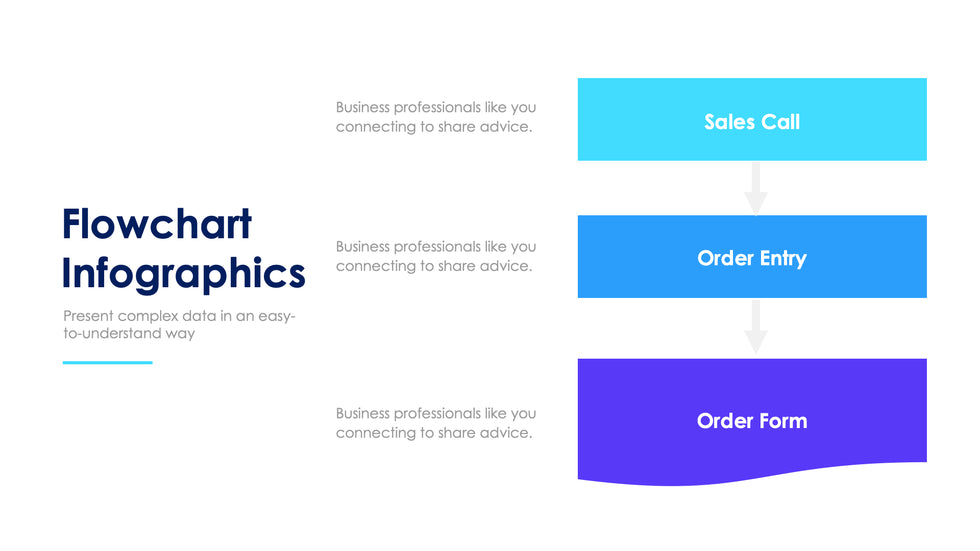 Flowchart Infographics

Present complex data in an easy-to-understand way

Business professionals like you connecting to share advice.

Sales Call

Business professionals like you connecting to share advice.

Order Entry

Business professionals like you connecting to share advice.

Order Form